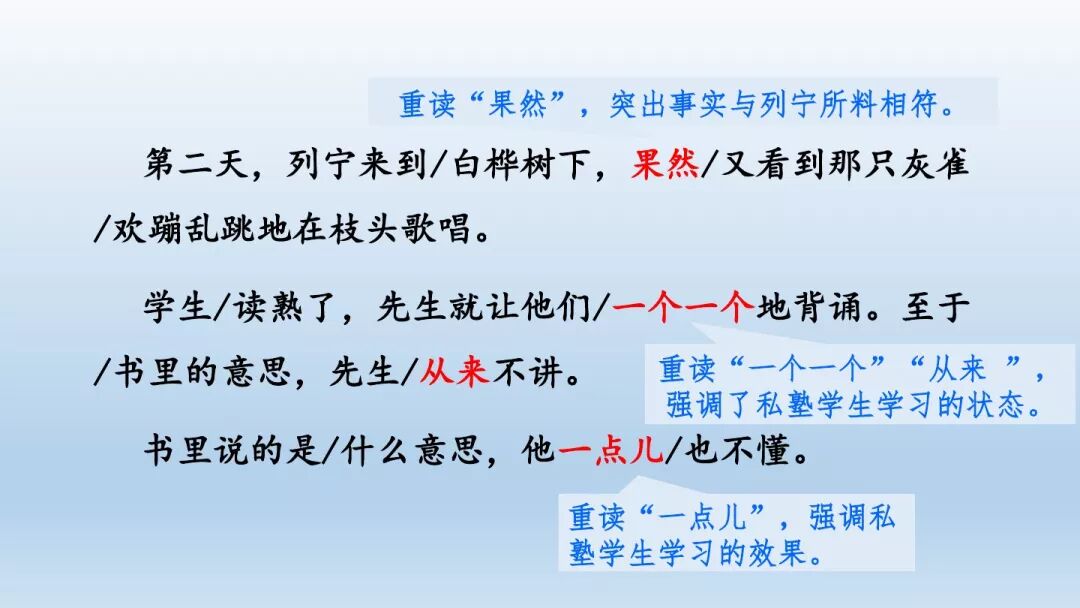 重读“果然”，突出事实与列宁所料相符。

第二天，列宁来到/白桦树下，果然/又看到那只灰雀/欢蹦乱跳地在枝头歌唱。

学生/读熟了，先生就让他们/一个一个地背诵。至于/书里的意思，先生/从来不讲。

重读“一个一个”“从来 ”，强调了私塾学生学习的状态。

书里说的是/什么意思，他一点儿/也不懂。

重读“一点儿”，强调私塾学生学习的效果。